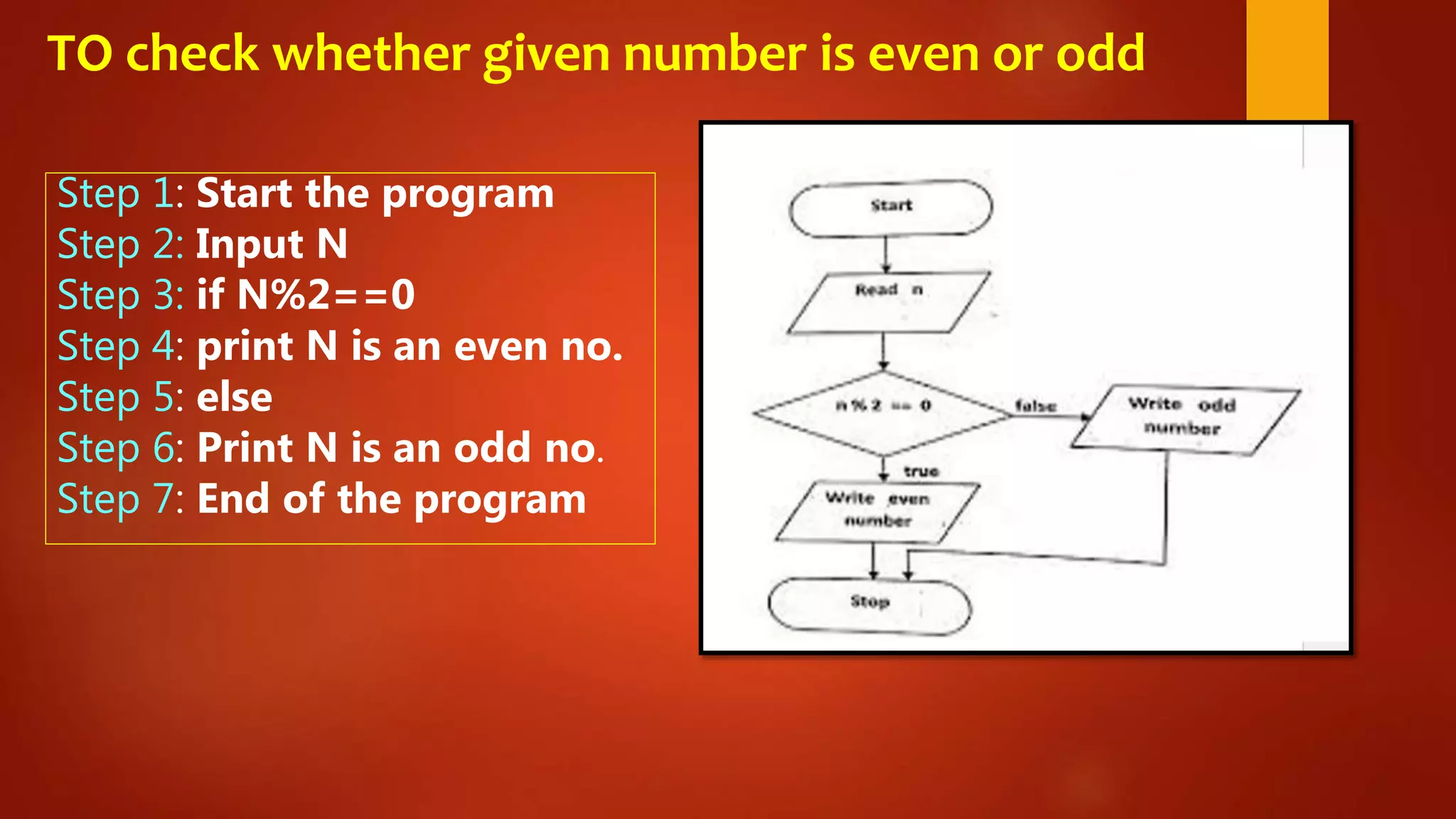 TO check whether given number is even or odd

Step 1: Start the program
Step 2: Input N
Step 3: if N%2==0
Step 4: print N is an even no.
Step 5: else
Step 6: Print N is an odd no.
Step 7: End of the program

Start

Read n

n % 2 == 0

false

Write odd number

true

Write even number

Stop